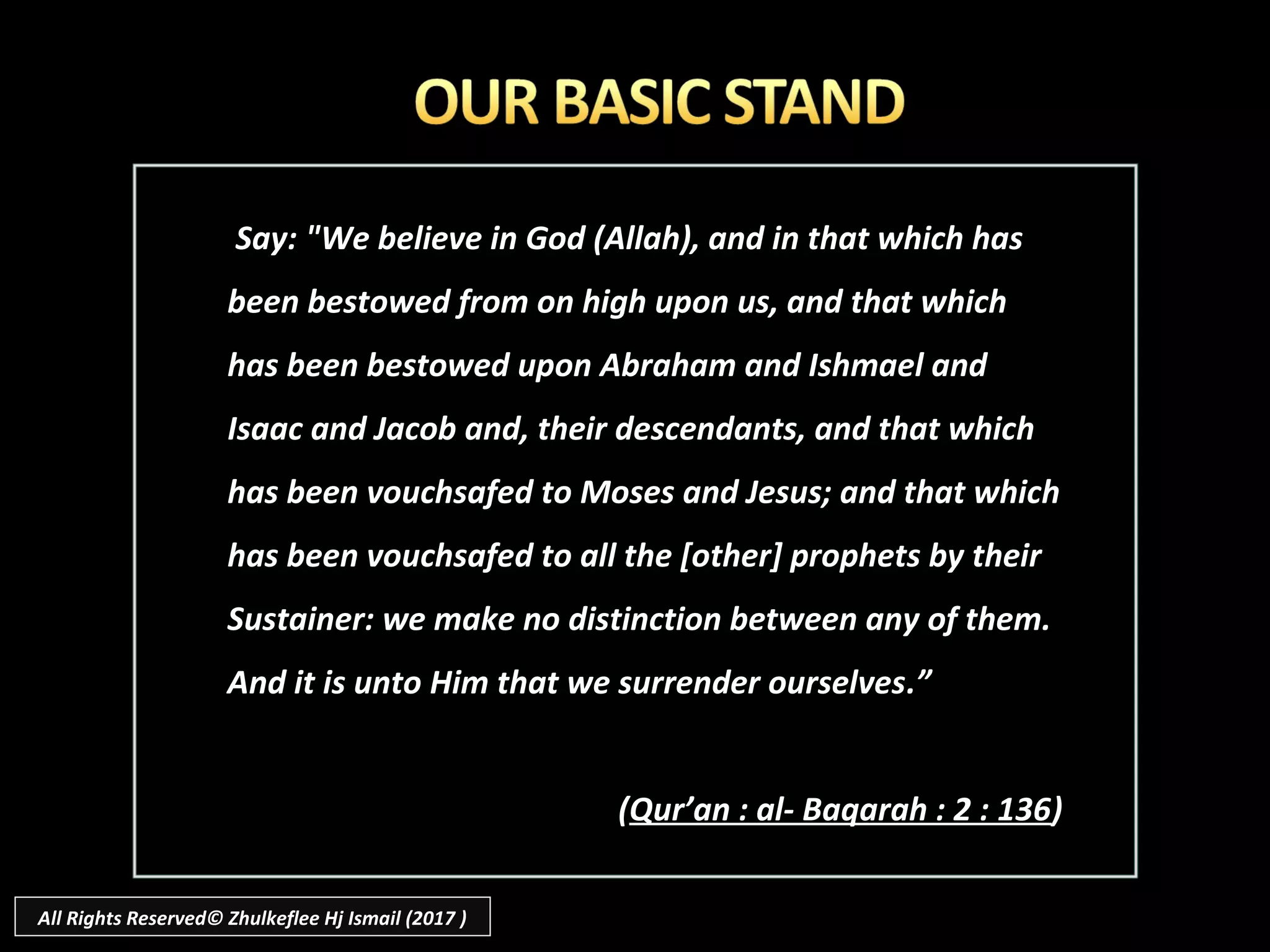 OUR BASIC STAND

Say: "We believe in God (Allah), and in that which has been bestowed from on high upon us, and that which has been bestowed upon Abraham and Ishmael and Isaac and Jacob and, their descendants, and that which has been vouchsafed to Moses and Jesus; and that which has been vouchsafed to all the [other] prophets by their Sustainer: we make no distinction between any of them. And it is unto Him that we surrender ourselves.”

(Qur’an : al- Baqarah : 2 : 136)

All Rights Reserved© Zhulkeflee Hj Ismail (2017 )